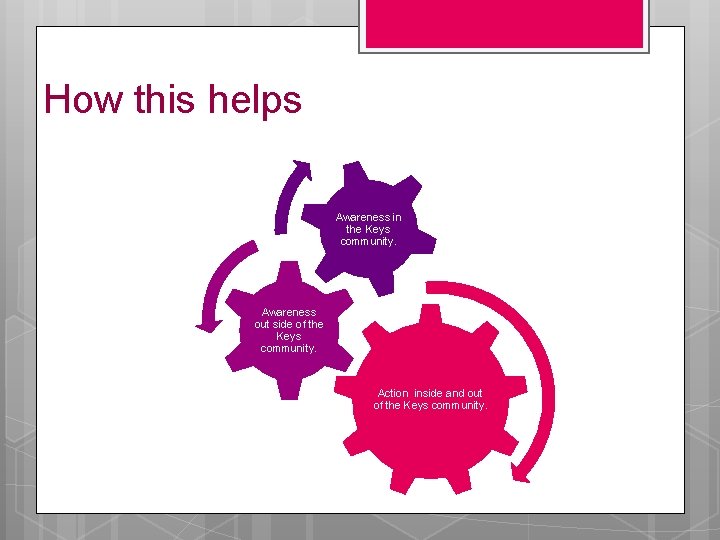 How this helps

Awareness in the Keys community.

Awareness out side of the Keys community.

Action inside and out of the Keys community.